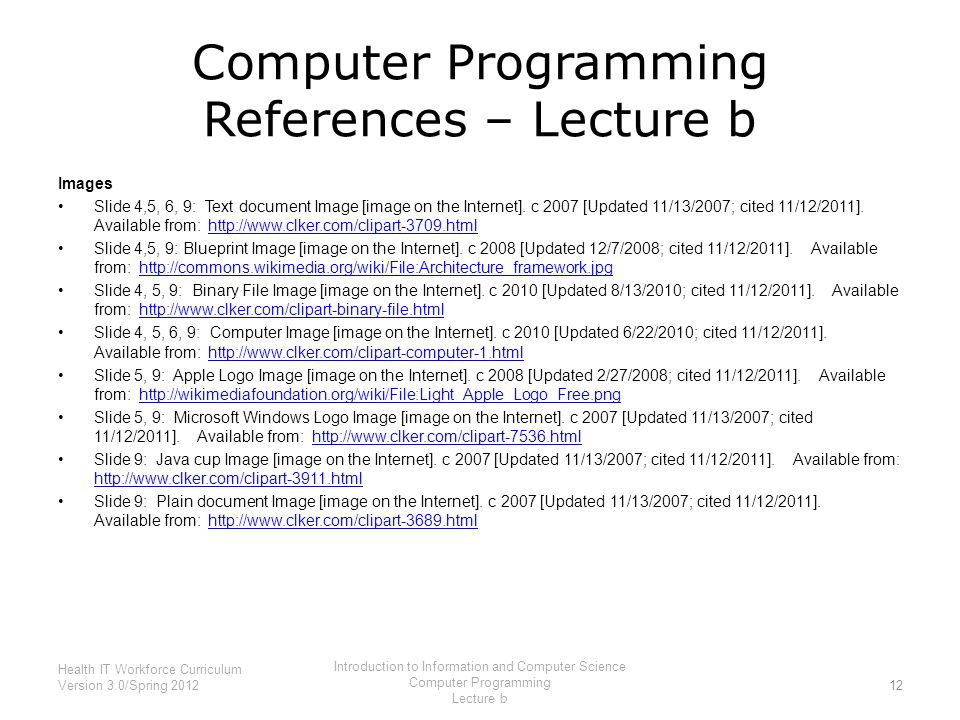 Computer Programming References – Lecture b

Images

• Slide 4,5, 6, 9: Text document Image [image on the Internet]. c 2007 [Updated 11/13/2007; cited 11/12/2011]. Available from: http://www.clker.com/clipart-3709.html

• Slide 4,5, 9: Blueprint Image [image on the Internet]. c 2008 [Updated 12/7/2008; cited 11/12/2011]. Available from: http://commons.wikimedia.org/wiki/File:Architecture_framework.jpg

• Slide 4, 5, 9: Binary File Image [image on the Internet]. c 2010 [Updated 8/13/2010; cited 11/12/2011]. Available from: http://www.clker.com/clipart-binary-file.html

• Slide 4, 5, 6, 9: Computer Image [image on the Internet]. c 2010 [Updated 6/22/2010; cited 11/12/2011]. Available from: http://www.clker.com/clipart-computer-1.html

• Slide 5, 9: Apple Logo Image [image on the Internet]. c 2008 [Updated 2/27/2008; cited 11/12/2011]. Available from: http://wikimediafoundation.org/wiki/File:Light_Apple_Logo_Free.png

• Slide 5, 9: Microsoft Windows Logo Image [image on the Internet]. c 2007 [Updated 11/13/2007; cited 11/12/2011]. Available from: http://www.clker.com/clipart-7536.html

• Slide 9: Java cup Image [image on the Internet]. c 2007 [Updated 11/13/2007; cited 11/12/2011]. Available from: http://www.clker.com/clipart-3911.html

• Slide 9: Plain document Image [image on the Internet]. c 2007 [Updated 11/13/2007; cited 11/12/2011]. Available from: http://www.clker.com/clipart-3689.html

Health IT Workforce Curriculum
Version 3.0/Spring 2012

Introduction to Information and Computer Science
Computer Programming
Lecture b

12